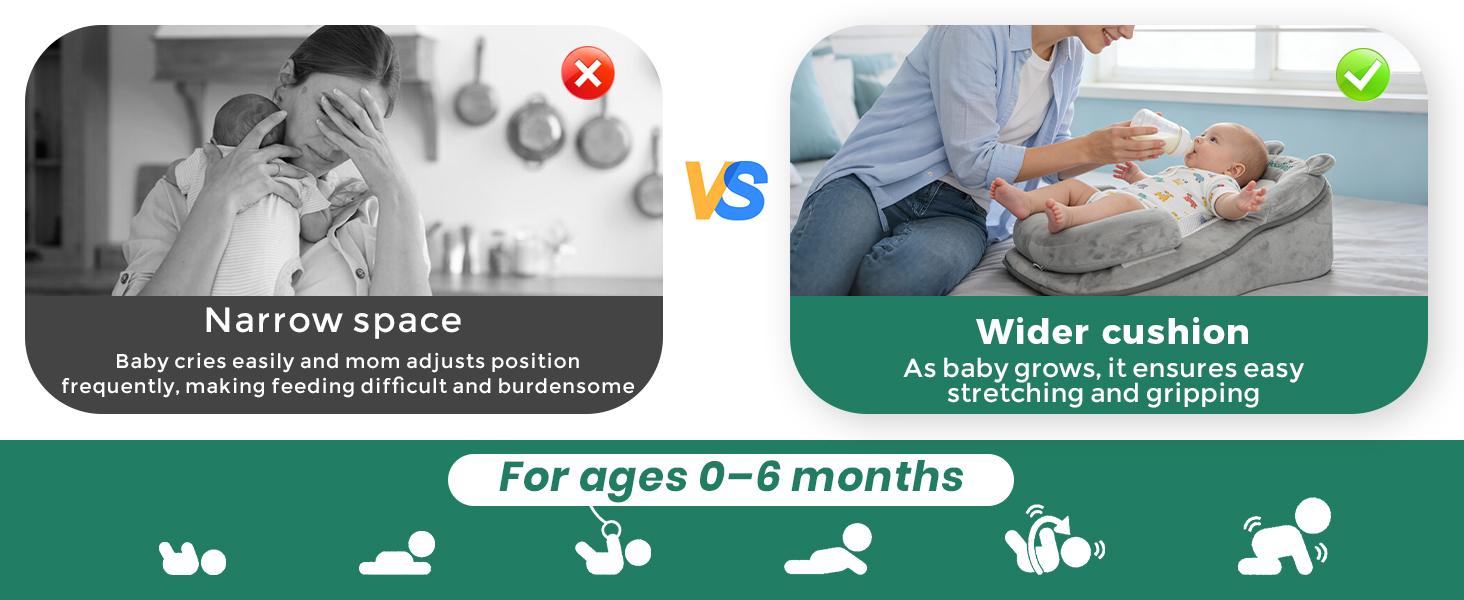 Narrow space

Baby cries easily and mom adjusts position frequently, making feeding difficult and burdensome

VS

Wider cushion

As baby grows, it ensures easy stretching and gripping

For ages 0–6 months